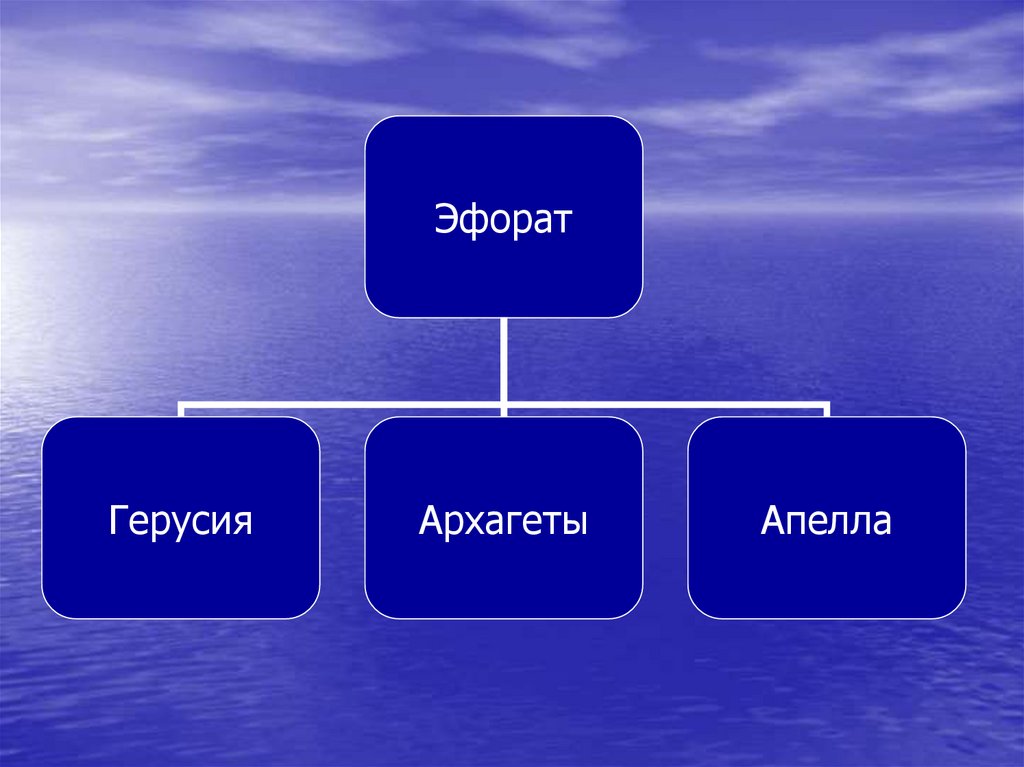 Эфорат

Герусия

Архагеты

Апелла